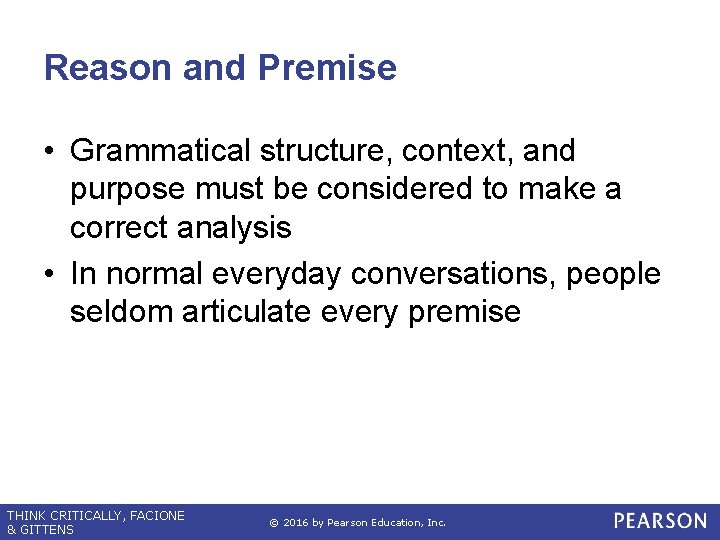 Reason and Premise

• Grammatical structure, context, and purpose must be considered to make a correct analysis

• In normal everyday conversations, people seldom articulate every premise

THINK CRITICALLY, FACIONE & GITTENS

© 2016 by Pearson Education, Inc.

PEARSON